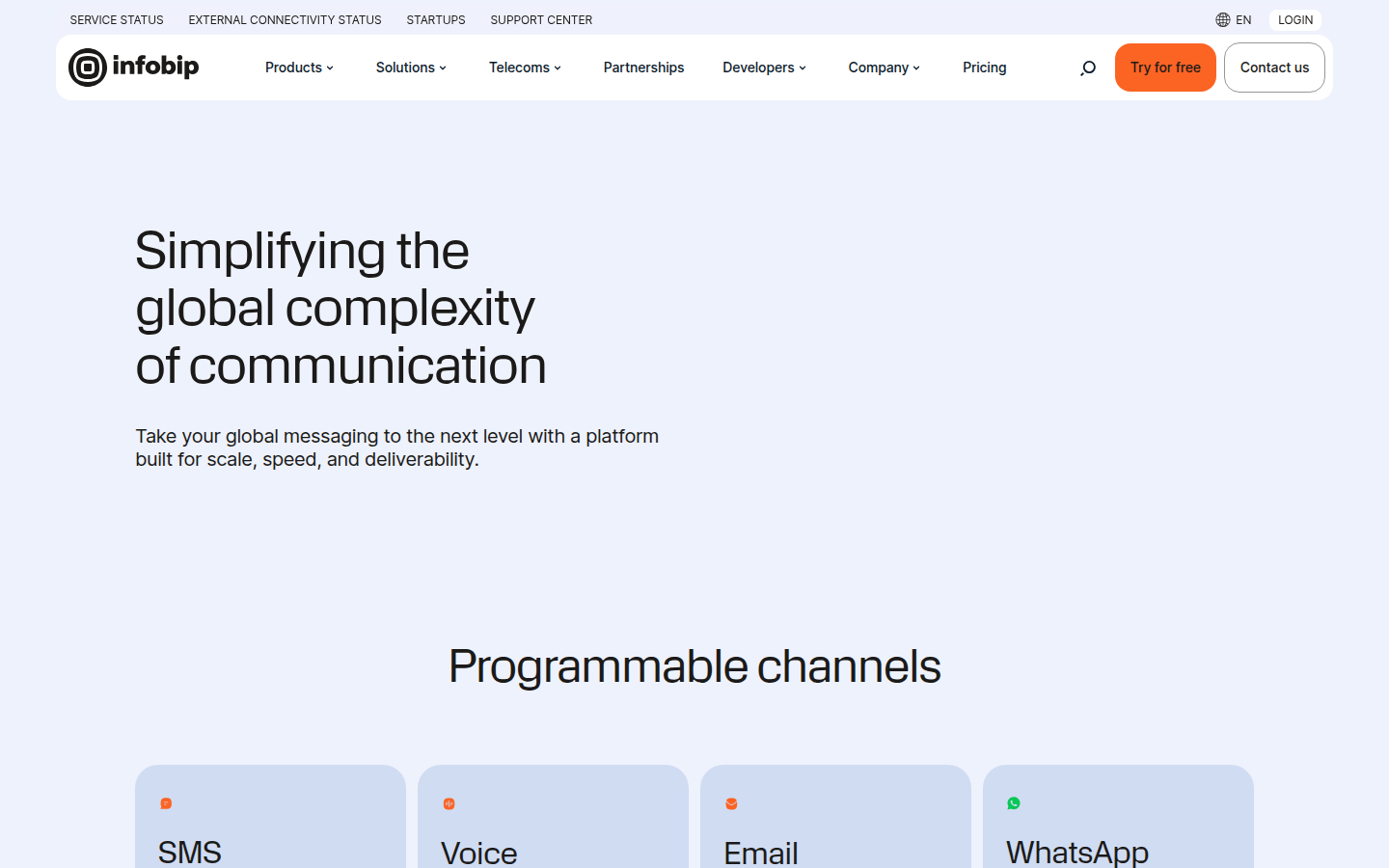 SERVICE STATUS EXTERNAL CONNECTIVITY STATUS STARTUPS SUPPORT CENTER

EN LOGIN

infobip

Products Solutions Telecoms Partnerships Developers Company Pricing

Try for free

Contact us

Simplifying the global complexity of communication

Take your global messaging to the next level with a platform built for scale, speed, and deliverability.

Programmable channels

SMS

Voice

Email

WhatsApp